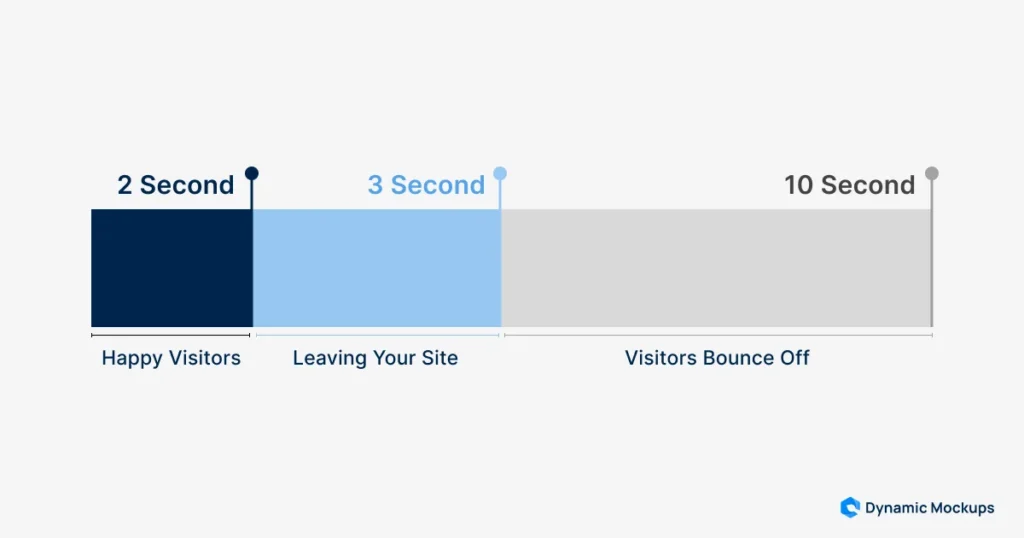 2 Second
3 Second
10 Second

Happy Visitors
Leaving Your Site
Visitors Bounce Off

Dynamic Mockups